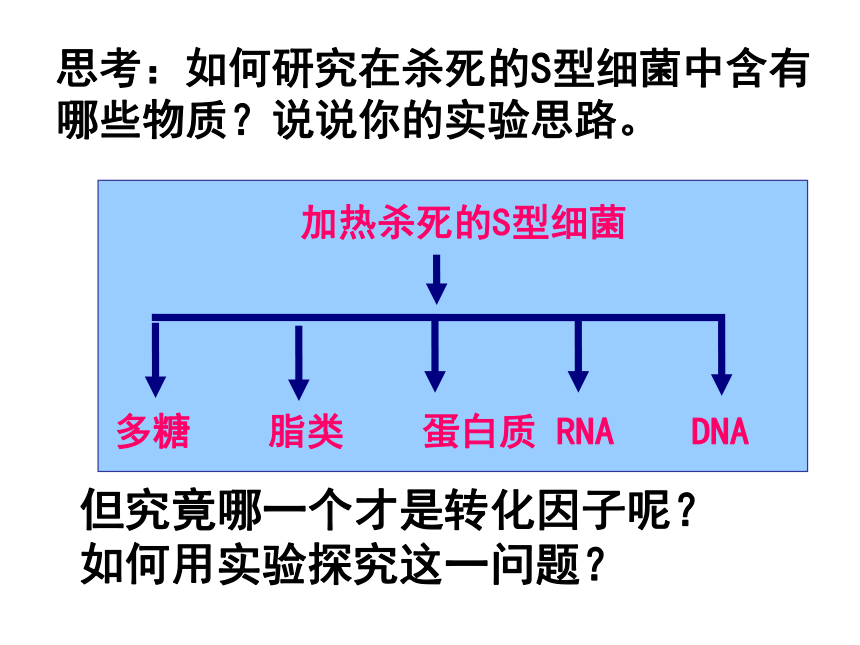 思考：如何研究在杀死的S型细菌中含有哪些物质？说说你的实验思路。

加热杀死的S型细菌

多糖　脂类　蛋白质　RNA　DNA

但究竟哪一个才是转化因子呢？
如何用实验探究这一问题？